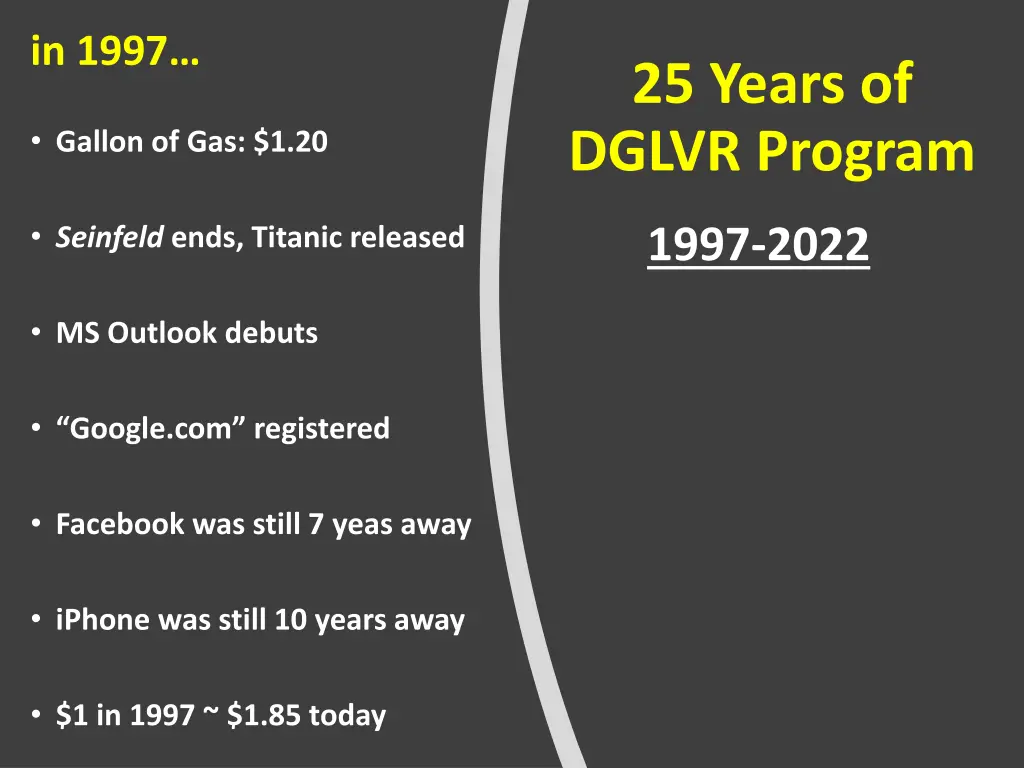 in 1997…

• Gallon of Gas: \$1.20

• Seinfeld ends, Titanic released

• MS Outlook debuts

• “Google.com” registered

• Facebook was still 7 yeas away

• iPhone was still 10 years away

• \$1 in 1997 ~ \$1.85 today

25 Years of DGLVR Program

1997-2022